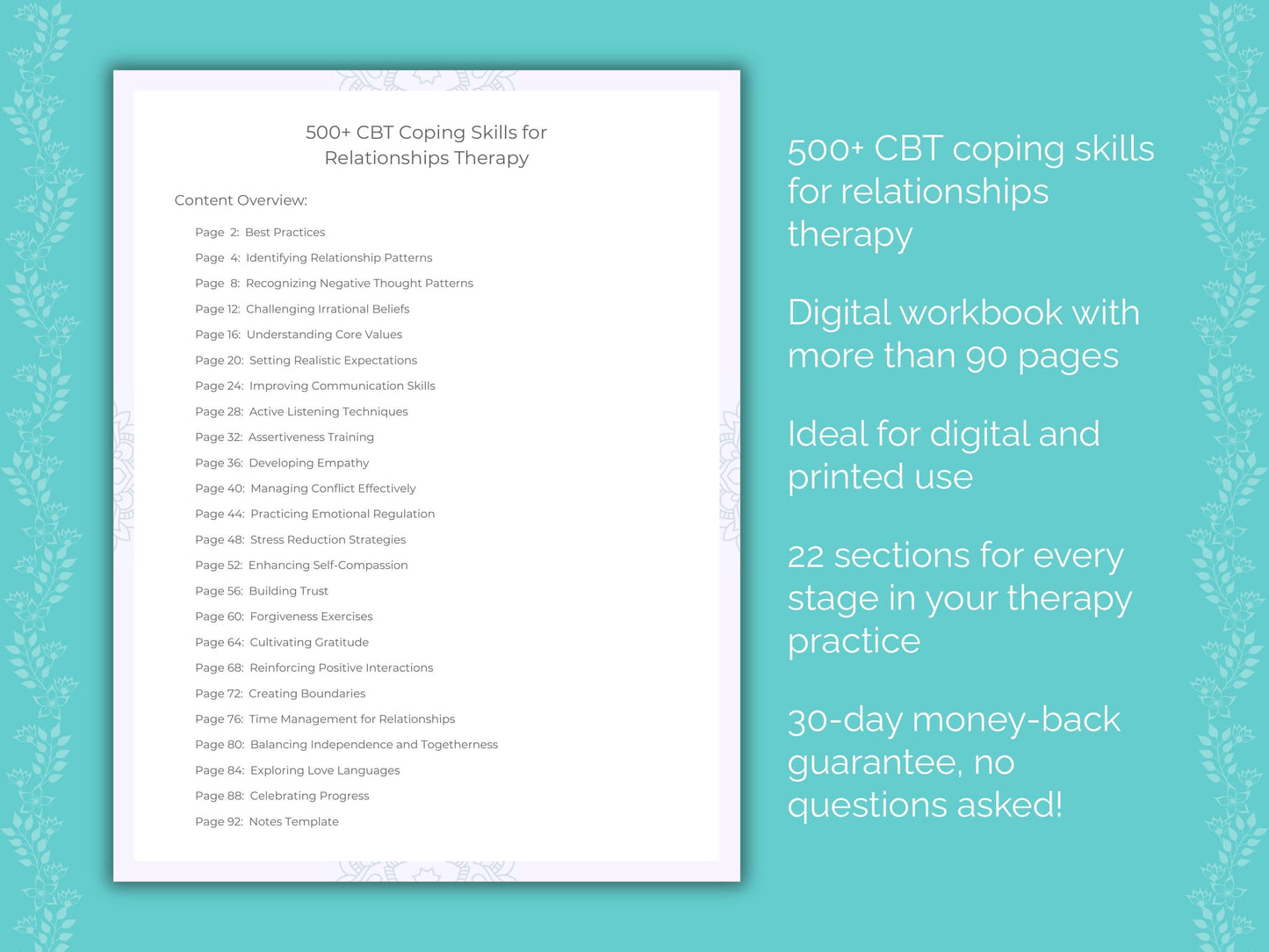 500+ CBT Coping Skills for Relationships Therapy

Content Overview:

Page 2: Best Practices
Page 4: Identifying Relationship Patterns
Page 8: Recognizing Negative Thought Patterns
Page 12: Challenging Irrational Beliefs
Page 16: Understanding Core Values
Page 20: Setting Realistic Expectations
Page 24: Improving Communication Skills
Page 28: Active Listening Techniques
Page 32: Assertiveness Training
Page 36: Developing Empathy
Page 40: Managing Conflict Effectively
Page 44: Practicing Emotional Regulation
Page 48: Stress Reduction Strategies
Page 52: Enhancing Self-Compassion
Page 56: Building Trust
Page 60: Forgiveness Exercises
Page 64: Cultivating Gratitude
Page 68: Reinforcing Positive Interactions
Page 72: Creating Boundaries
Page 76: Time Management for Relationships
Page 80: Balancing Independence and Togetherness
Page 84: Exploring Love Languages
Page 88: Celebrating Progress
Page 92: Notes Template

500+ CBT coping skills for relationships therapy

Digital workbook with more than 90 pages

Ideal for digital and printed use

22 sections for every stage in your therapy practice

30-day money-back guarantee, no questions asked!